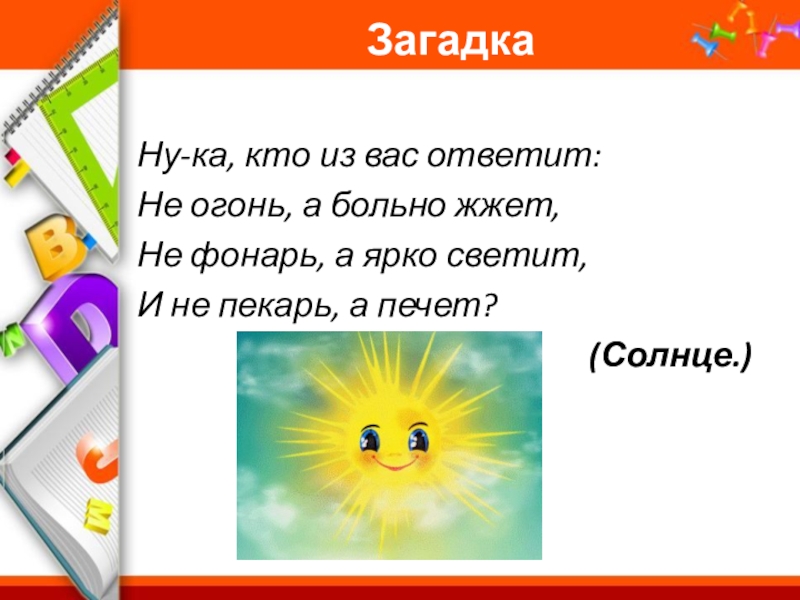 Загадка

Ну-ка, кто из вас ответит:
Не огонь, а больно жжет,
Не фонарь, а ярко светит,
И не пекарь, а печет?

(Солнце.)